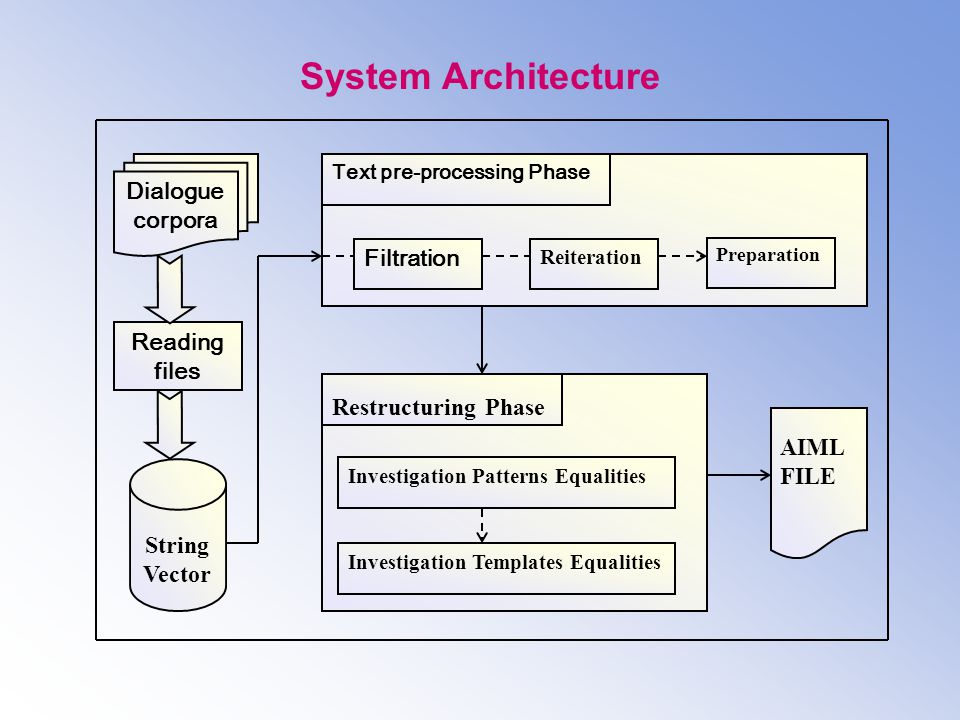 System Architecture

Dialogue corpora

Reading files

String Vector

Text pre-processing Phase

Filtration

Reiteration

Preparation

Restructuring Phase

Investigation Patterns Equalities

Investigation Templates Equalities

AIML FILE